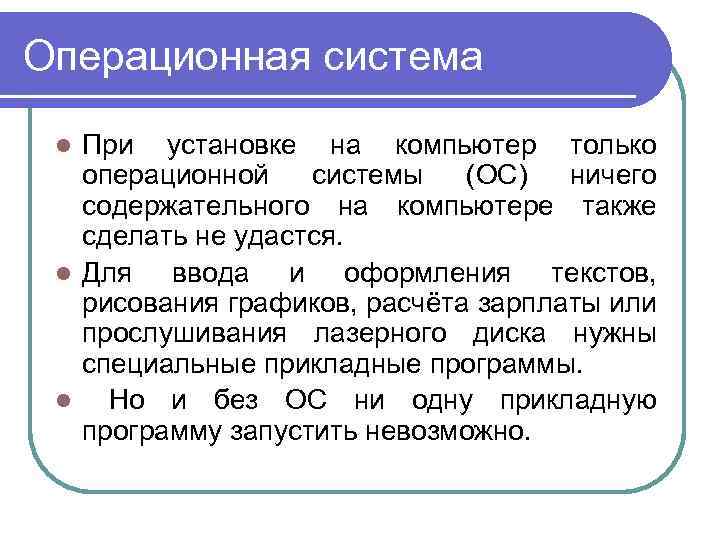 Операционная система

- При установке на компьютер только операционной системы (ОС) ничего содержательного на компьютере также сделать не удастся.
- Для ввода и оформления текстов, рисования графиков, расчёта зарплаты или прослушивания лазерного диска нужны специальные прикладные программы.
- Но и без ОС ни одну прикладную программу запустить невозможно.